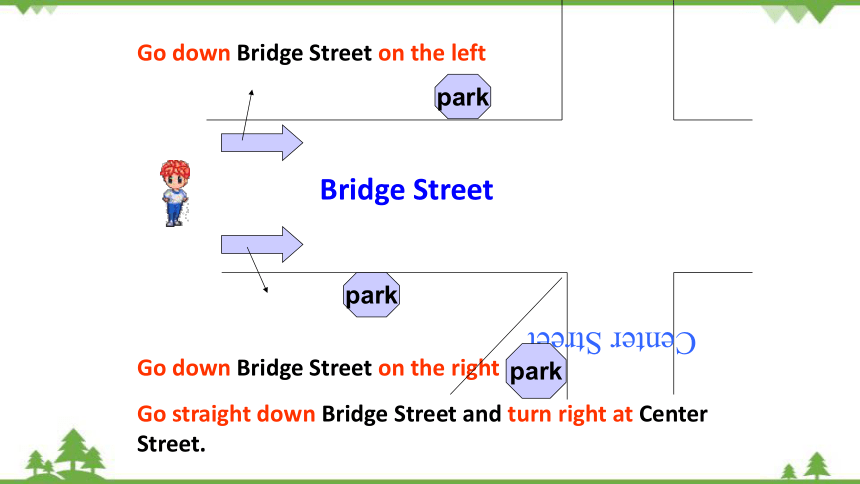 Go down Bridge Street on the left

park

Bridge Street

park

Center Street

Go down Bridge Street on the right

park

Go straight down Bridge Street and turn right at Center Street.